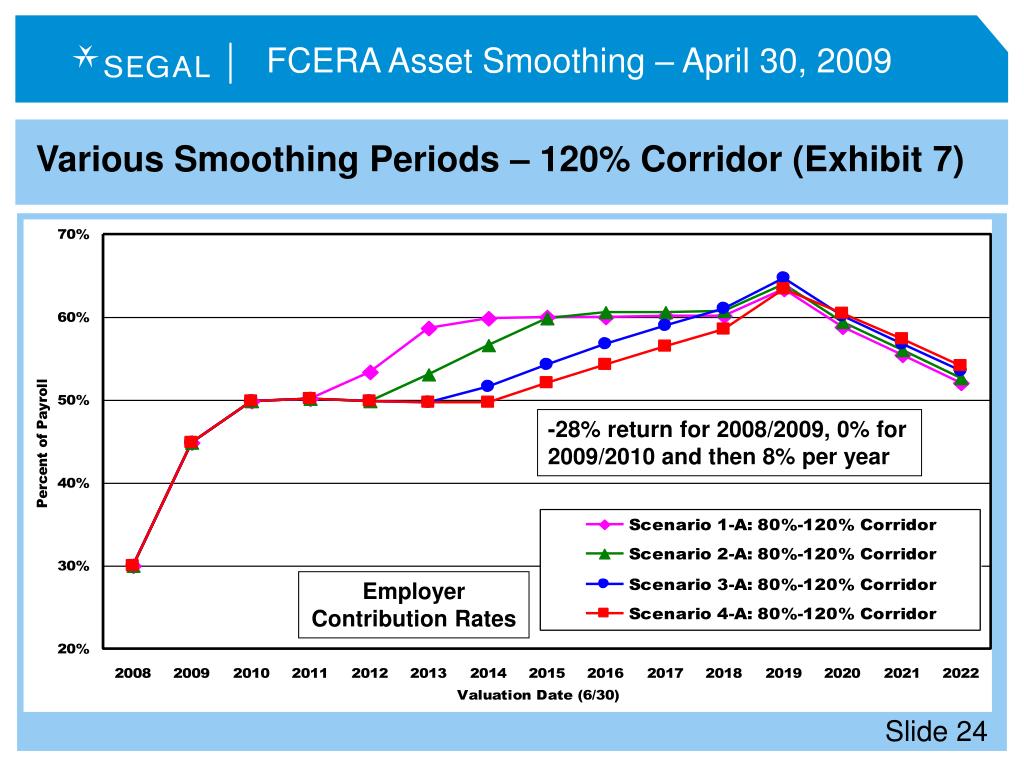 SEGAL | FCERA Asset Smoothing – April 30, 2009

Various Smoothing Periods – 120% Corridor (Exhibit 7)

70%
60%
50%
40%
30%
20%

Percent of Payroll

-28% return for 2008/2009, 0% for 2009/2010 and then 8% per year

Scenario 1-A: 80%-120% Corridor
Scenario 2-A: 80%-120% Corridor
Scenario 3-A: 80%-120% Corridor
Scenario 4-A: 80%-120% Corridor

Employer Contribution Rates

2008 2009 2010 2011 2012 2013 2014 2015 2016 2017 2018 2019 2020 2021 2022

Valuation Date (6/30)

Slide 24